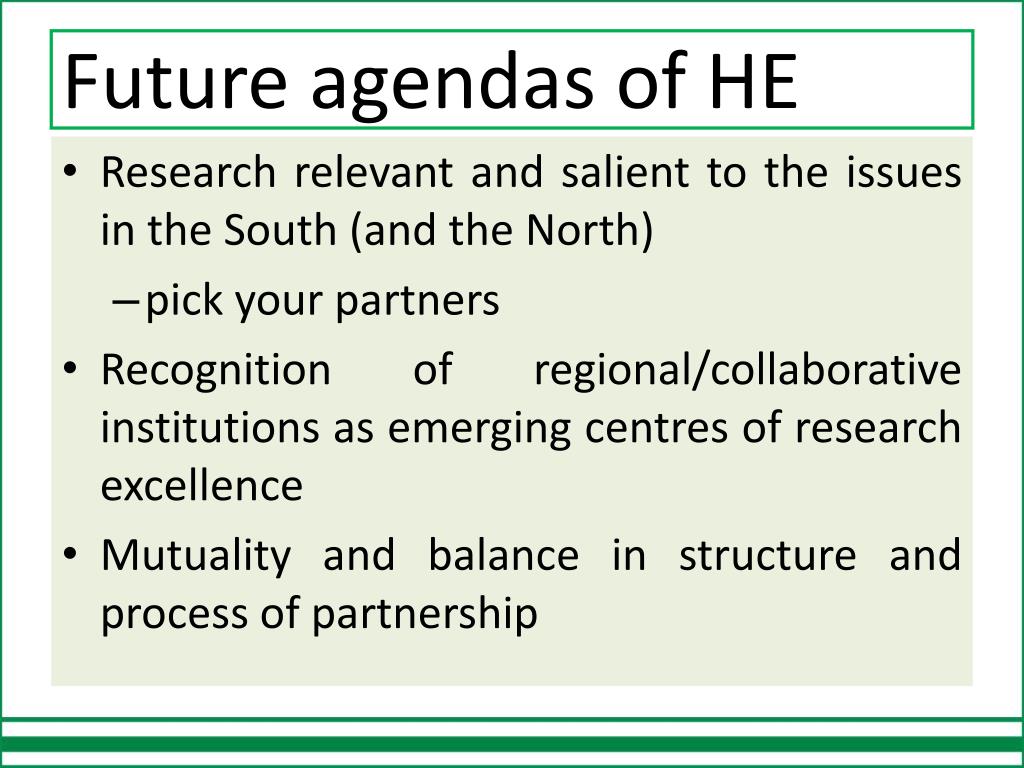 Future agendas of HE

• Research relevant and salient to the issues in the South (and the North)
– pick your partners
• Recognition of regional/collaborative institutions as emerging centres of research excellence
• Mutuality and balance in structure and process of partnership